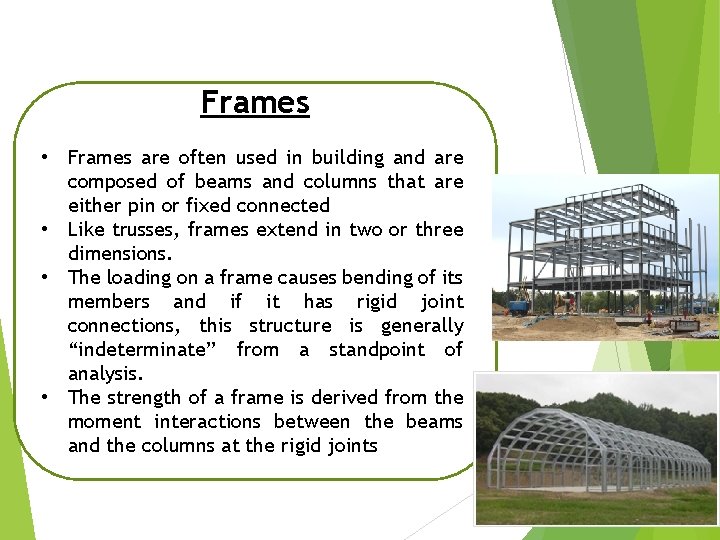 Frames

• Frames are often used in building and are composed of beams and columns that are either pin or fixed connected
• Like trusses, frames extend in two or three dimensions.
• The loading on a frame causes bending of its members and if it has rigid joint connections, this structure is generally “indeterminate” from a standpoint of analysis.
• The strength of a frame is derived from the moment interactions between the beams and the columns at the rigid joints